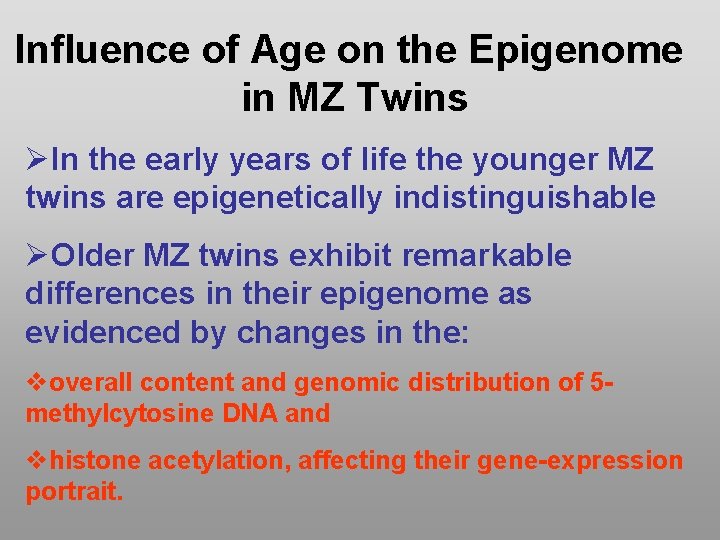 Influence of Age on the Epigenome in MZ Twins

➢In the early years of life the younger MZ twins are epigenetically indistinguishable

➢Older MZ twins exhibit remarkable differences in their epigenome as evidenced by changes in the:

❖overall content and genomic distribution of 5-methylcytosine DNA and

❖histone acetylation, affecting their gene-expression portrait.